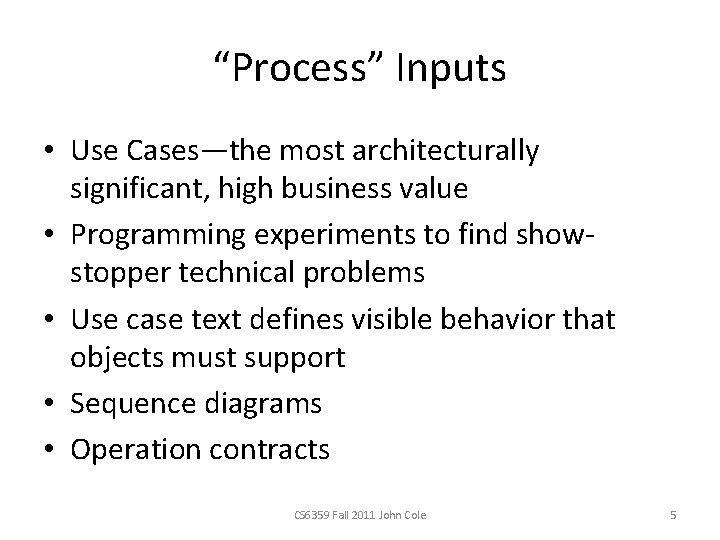 “Process” Inputs

• Use Cases—the most architecturally significant, high business value
• Programming experiments to find show-stopper technical problems
• Use case text defines visible behavior that objects must support
• Sequence diagrams
• Operation contracts

CS6359 Fall 2011 John Cole

5